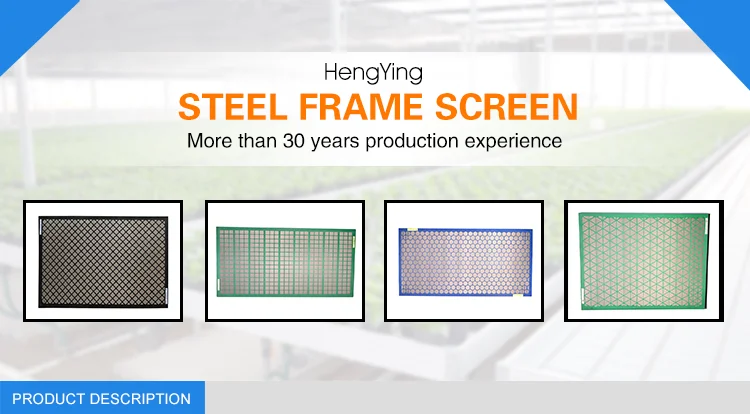 HengYing
STEEL FRAME SCREEN
More than 30 years production experience

PRODUCT DESCRIPTION